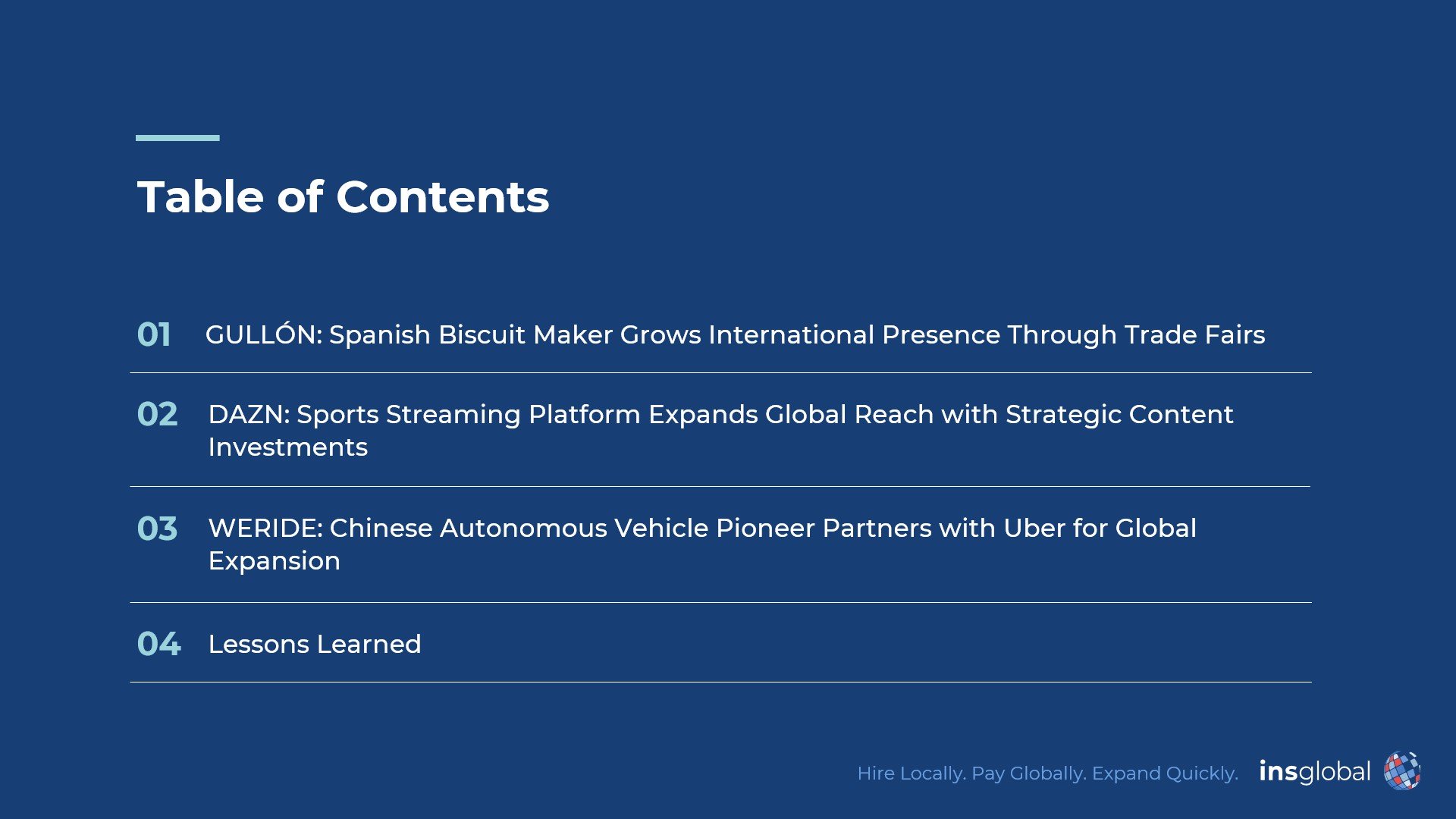 Table of Contents

01 GULLÓN: Spanish Biscuit Maker Grows International Presence Through Trade Fairs

02 DAZN: Sports Streaming Platform Expands Global Reach with Strategic Content Investments

03 WERIDE: Chinese Autonomous Vehicle Pioneer Partners with Uber for Global Expansion

04 Lessons Learned

Hire Locally. Pay Globally. Expand Quickly. insglobal